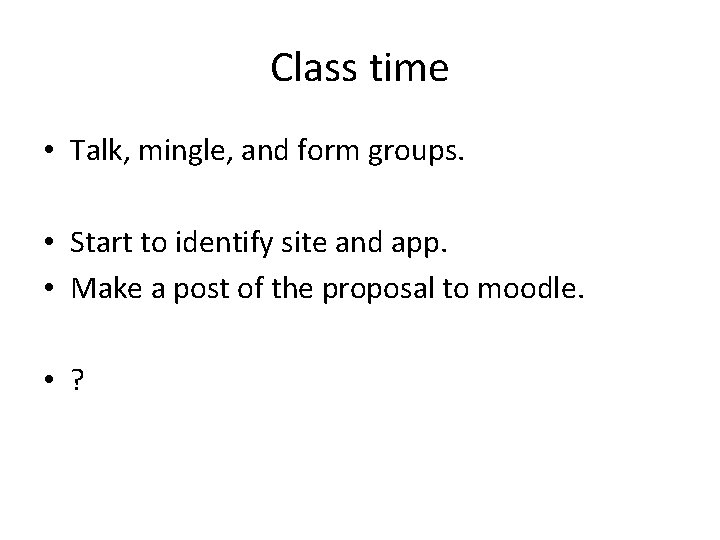 Class time

• Talk, mingle, and form groups.

• Start to identify site and app.
• Make a post of the proposal to moodle.

• ?